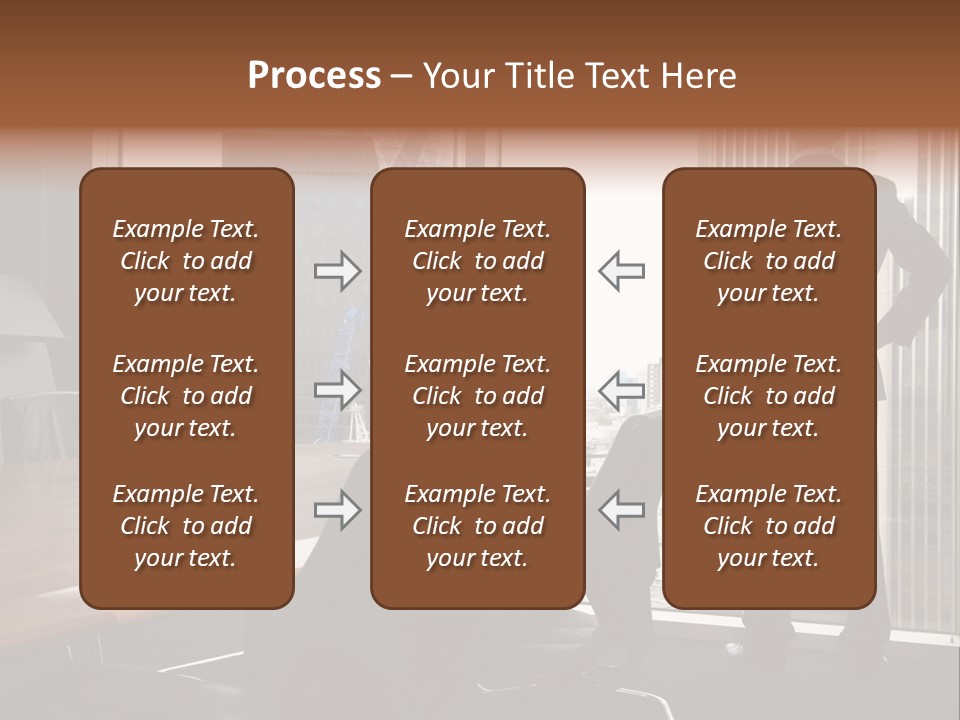 Process – Your Title Text Here

Example Text. Click to add your text.

Example Text. Click to add your text.

Example Text. Click to add your text.

Example Text. Click to add your text.

Example Text. Click to add your text.

Example Text. Click to add your text.

Example Text. Click to add your text.

Example Text. Click to add your text.

Example Text. Click to add your text.